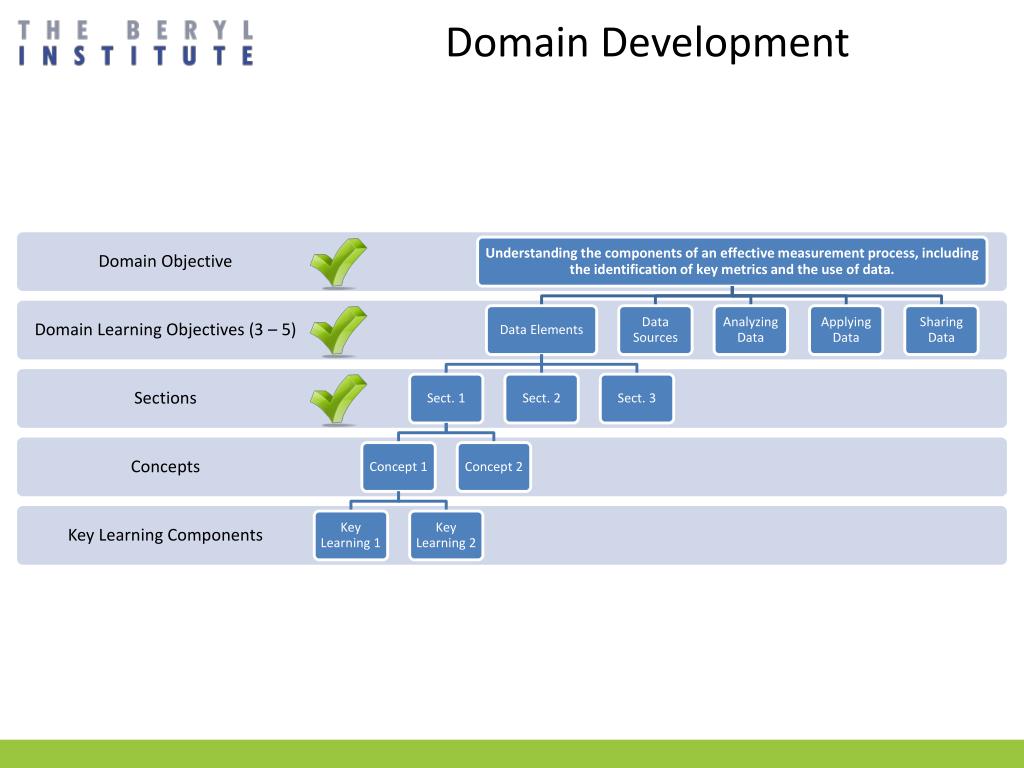 THE BERYL INSTITUTE

Domain Development

Domain Objective

Understanding the components of an effective measurement process, including the identification of key metrics and the use of data.

Domain Learning Objectives (3 – 5)

Data Elements

Data Sources

Analyzing Data

Applying Data

Sharing Data

Sections

Sect. 1

Sect. 2

Sect. 3

Concepts

Concept 1

Concept 2

Key Learning Components

Key Learning 1

Key Learning 2